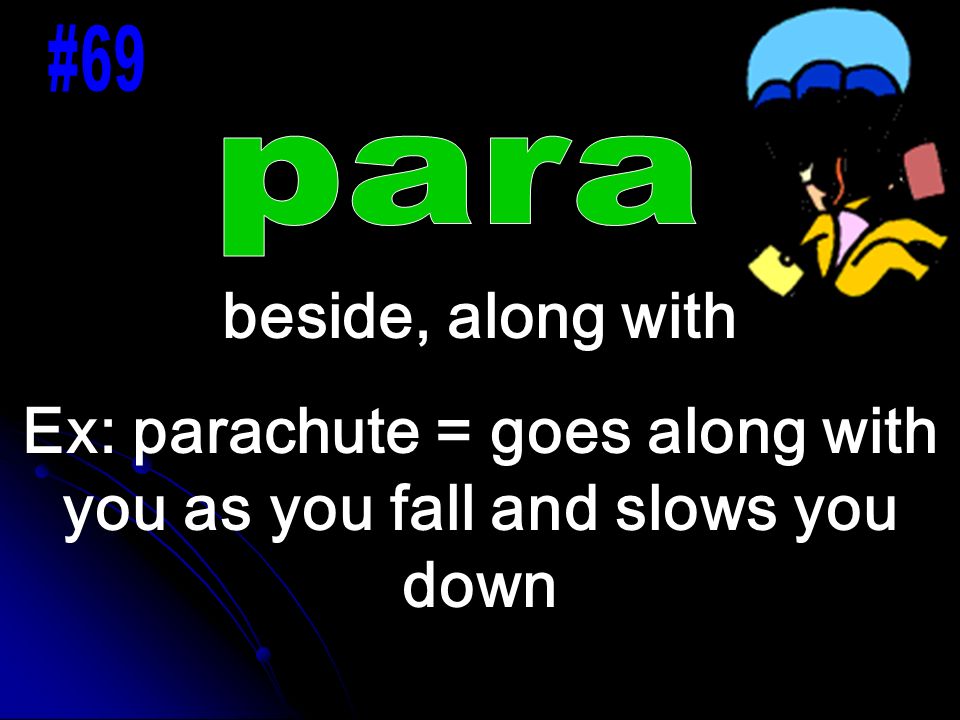 #69

para

beside, along with

Ex: parachute = goes along with you as you fall and slows you down